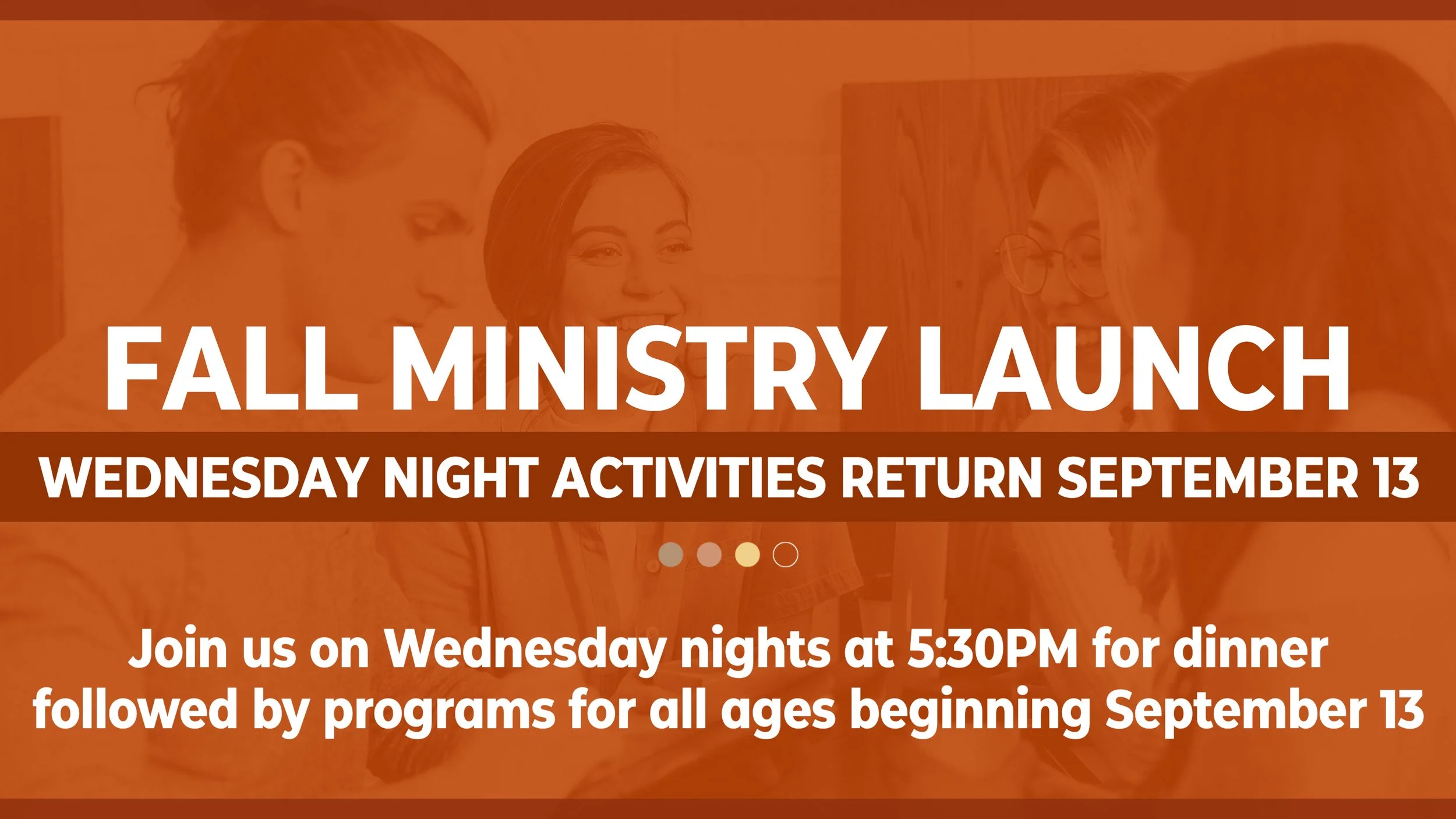 FALL MINISTRY LAUNCH

WEDNESDAY NIGHT ACTIVITIES RETURN SEPTEMBER 13

Join us on Wednesday nights at 5:30PM for dinner followed by programs for all ages beginning September 13